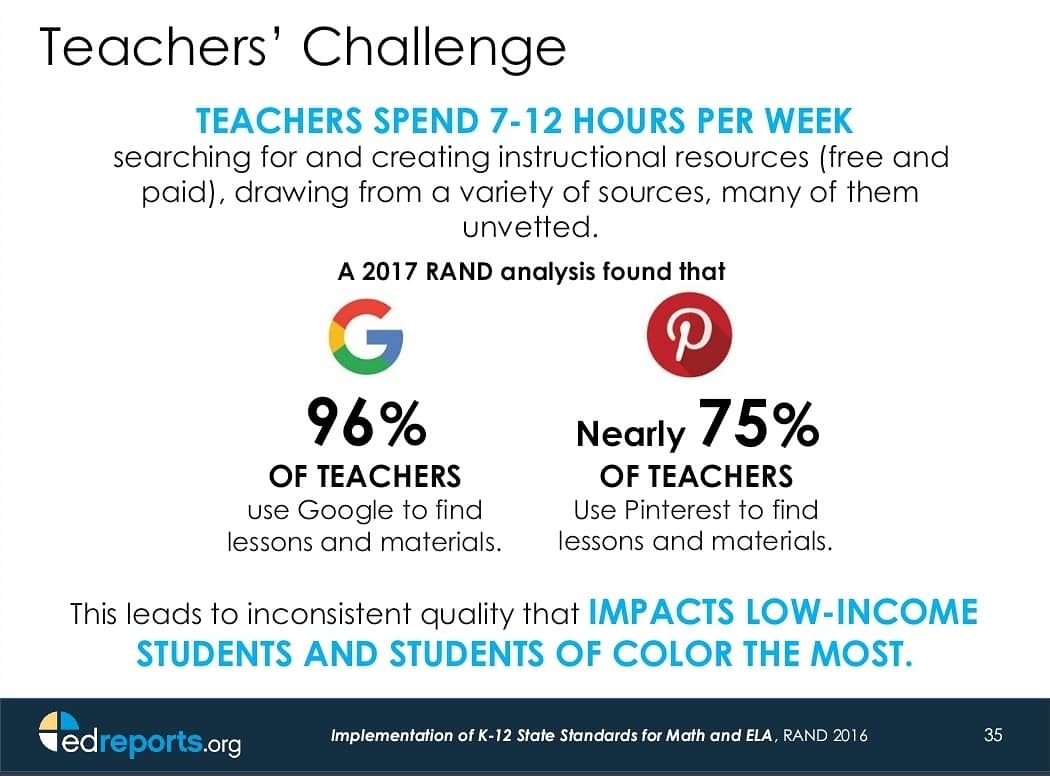 Teachers' Challenge

TEACHERS SPEND 7-12 HOURS PER WEEK searching for and creating instructional resources (free and paid), drawing from a variety of sources, many of them unvetted.

A 2017 RAND analysis found that

96%
OF TEACHERS
use Google to find lessons and materials.

Nearly 75%
OF TEACHERS
Use Pinterest to find lessons and materials.

This leads to inconsistent quality that IMPACTS LOW-INCOME STUDENTS AND STUDENTS OF COLOR THE MOST.

edreports.org

Implementation of K-12 State Standards for Math and ELA, RAND 2016

35